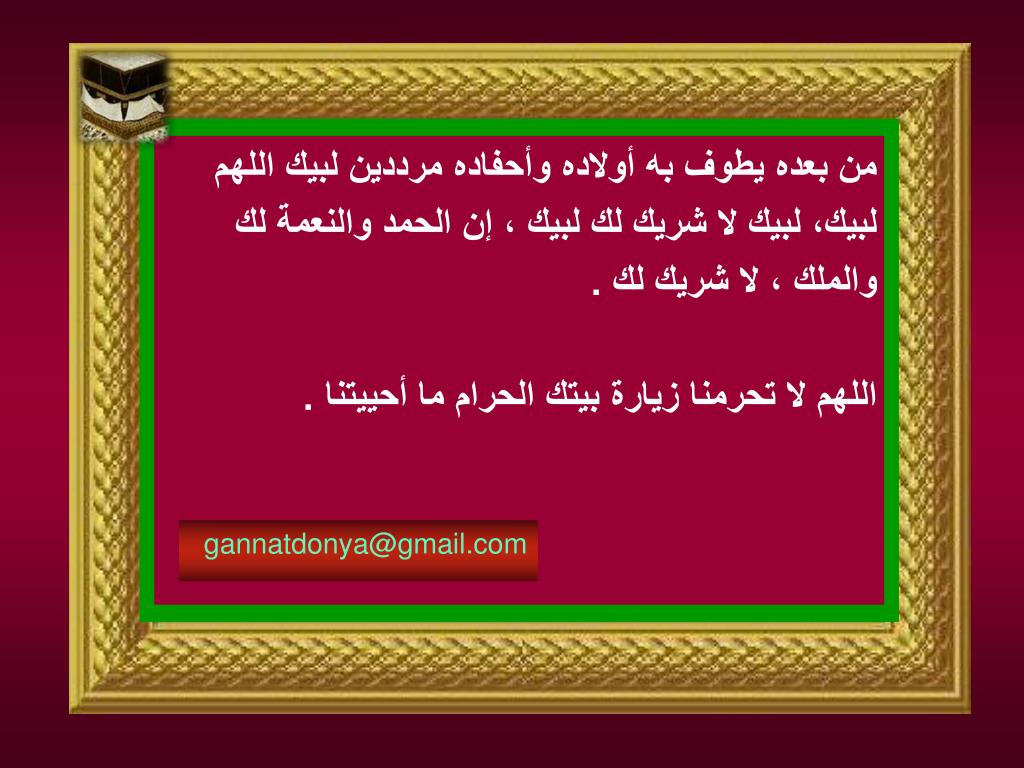 من بعده يطوف به أولاده وأحفاده مرددين لبيك اللهم لبيك، لبيك لا شريك لك لبيك ، إن الحمد والنعمة لك والملك ، لا شريك لك .

اللهم لا تحرمنا زيارة بيتك الحرام ما أحييتنا .

gannatdonya@gmail.com